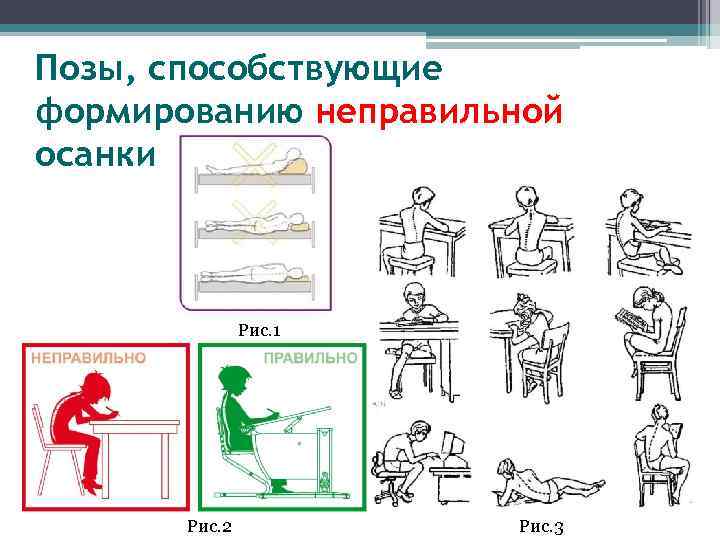 Позы, способствующие формированию неправильной осанки

Рис.1

НЕПРАВИЛЬНО

ПРАВИЛЬНО

Рис.2

Рис.3